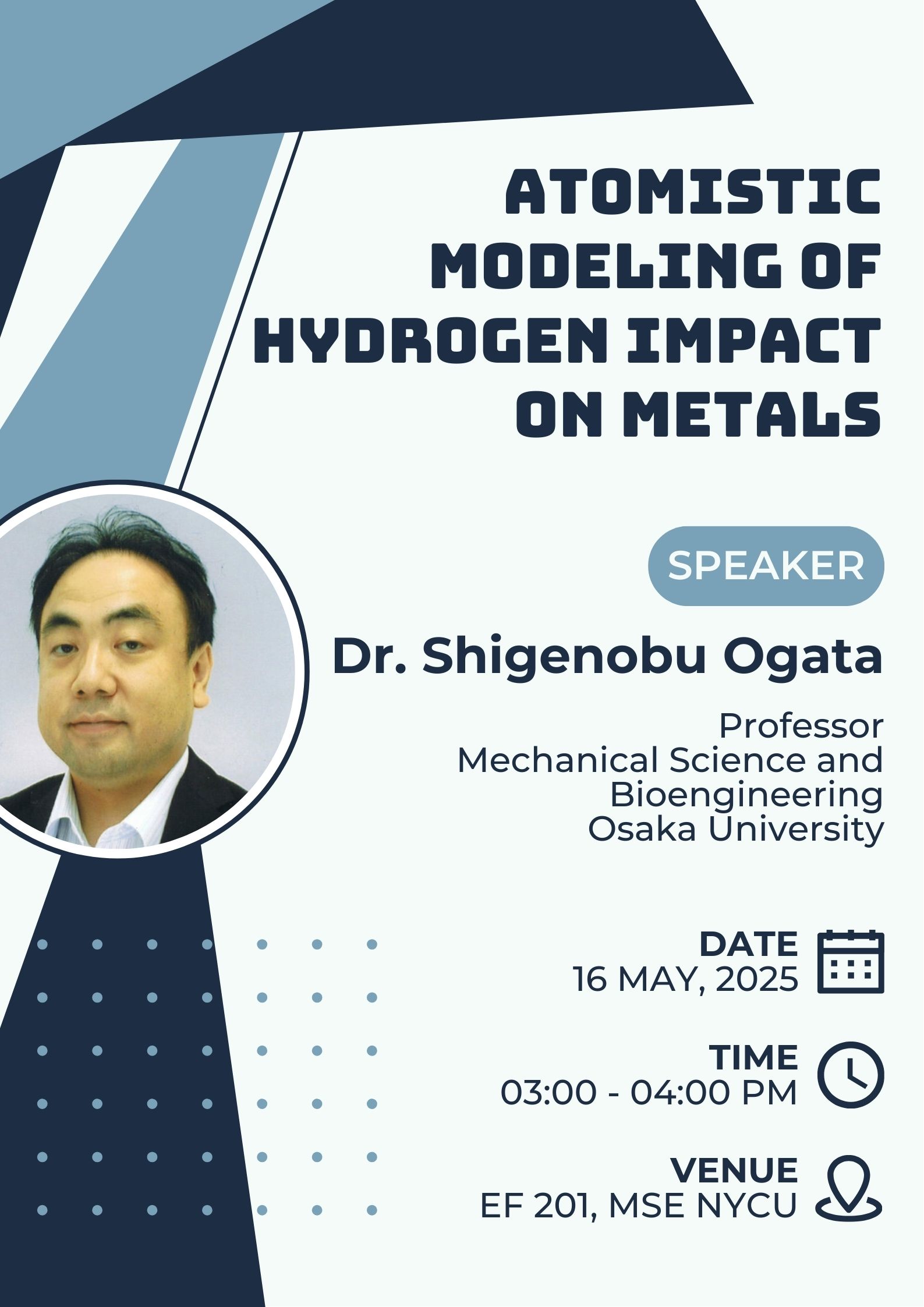 ATOMISTIC MODELING OF HYDROGEN IMPACT ON METALS

SPEAKER

Dr. Shigenobu Ogata

Professor
Mechanical Science and Bioengineering
Osaka University

DATE
16 MAY, 2025

TIME
03:00 - 04:00 PM

VENUE
EF 201, MSE NYCU